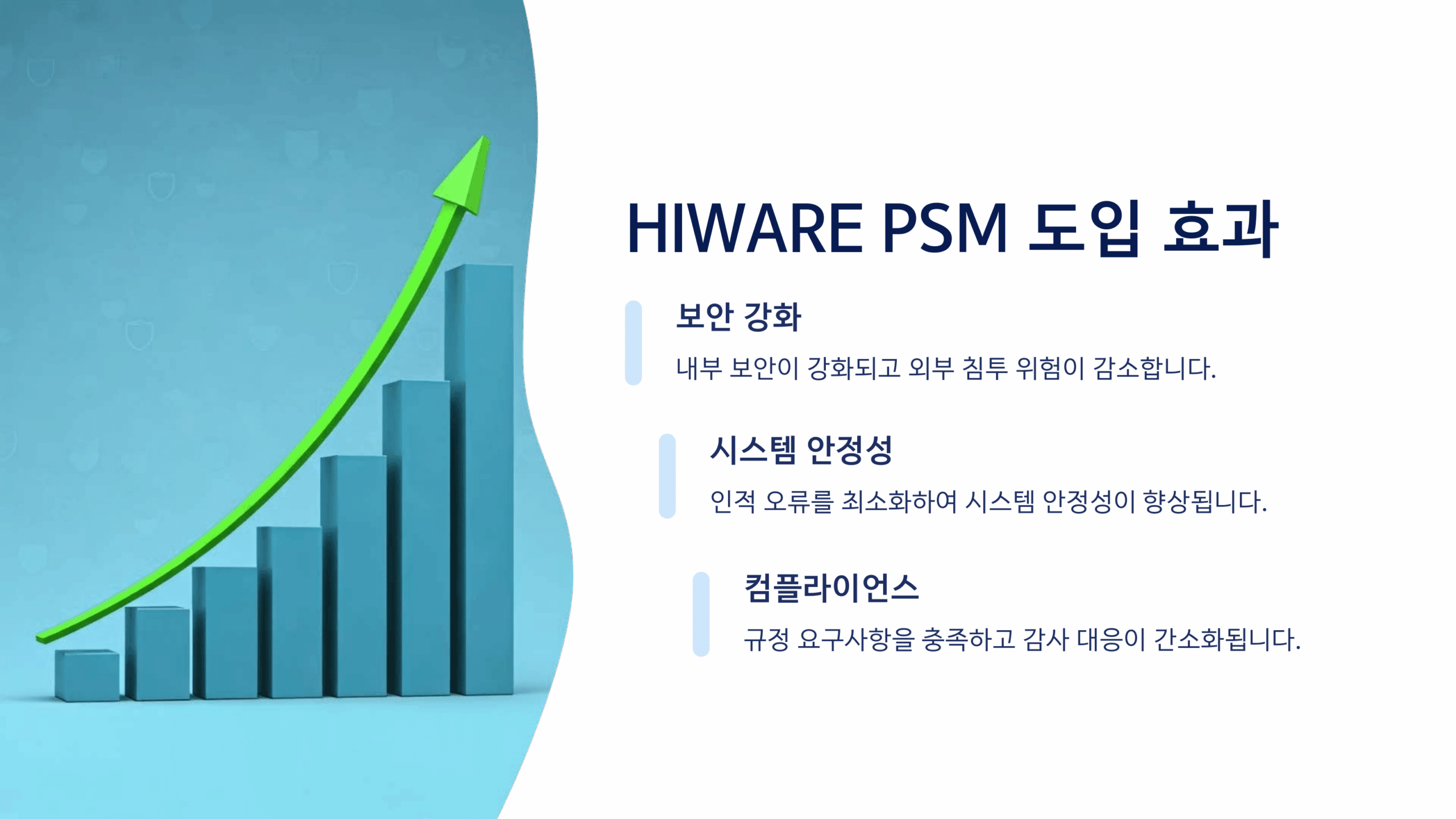 HIWARE PSM 도입 효과

보안 강화

내부 보안이 강화되고 외부 침투 위험이 감소합니다.

시스템 안정성

인적 오류를 최소화하여 시스템 안정성이 향상됩니다.

컴플라이언스

규정 요구사항을 충족하고 감사 대응이 간소화됩니다.